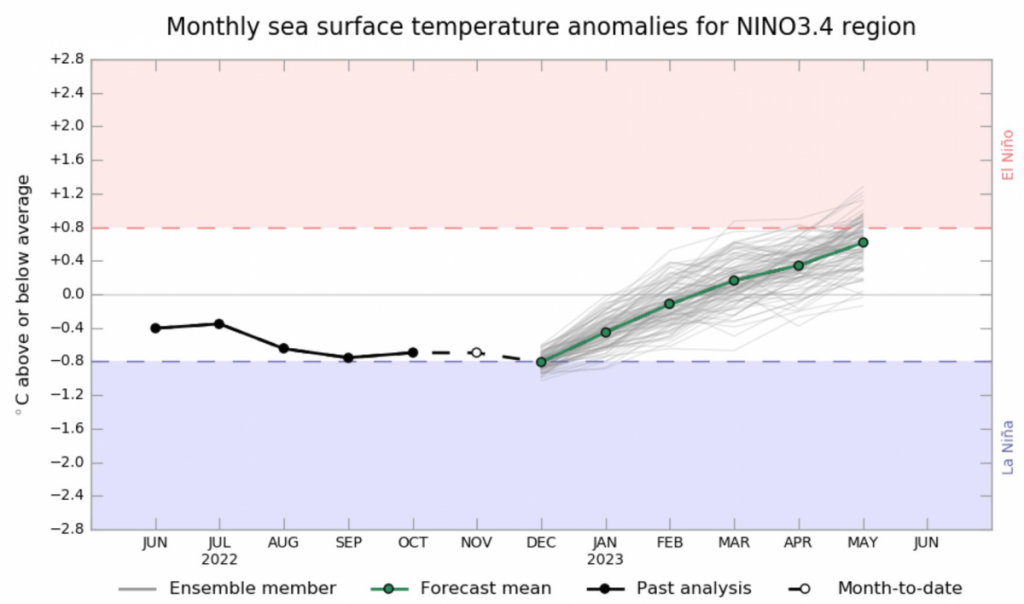 Monthly sea surface temperature anomalies for NINO3.4 region

°C above or below average

+2.8
+2.4
+2.0
+1.6
+1.2
+0.8
+0.4
0.0
−0.4
−0.8
−1.2
−1.6
−2.0
−2.4
−2.8

El Niño

La Niña

JUN
JUL
2022
AUG
SEP
OCT
NOV
DEC
JAN
2023
FEB
MAR
APR
MAY
JUN

Ensemble member
Forecast mean
Past analysis
Month-to-date